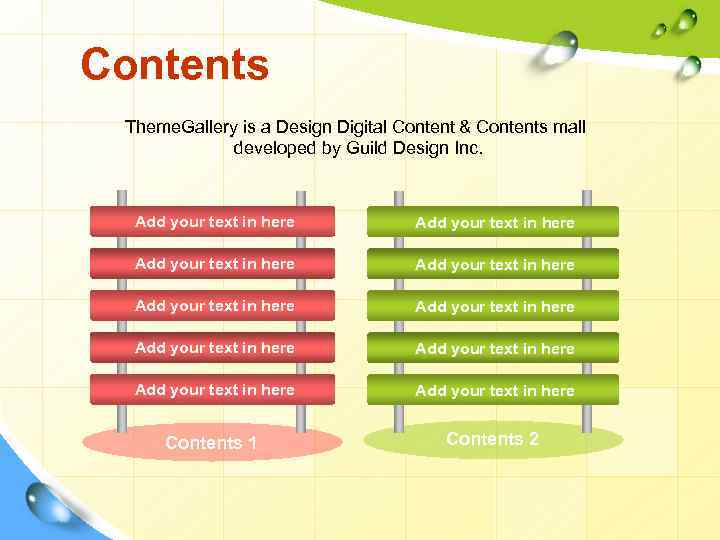 Contents

ThemeGallery is a Design Digital Content & Contents mall developed by Guild Design Inc.

Add your text in here
Add your text in here
Add your text in here
Add your text in here
Add your text in here
Contents 1

Add your text in here
Add your text in here
Add your text in here
Add your text in here
Add your text in here
Contents 2